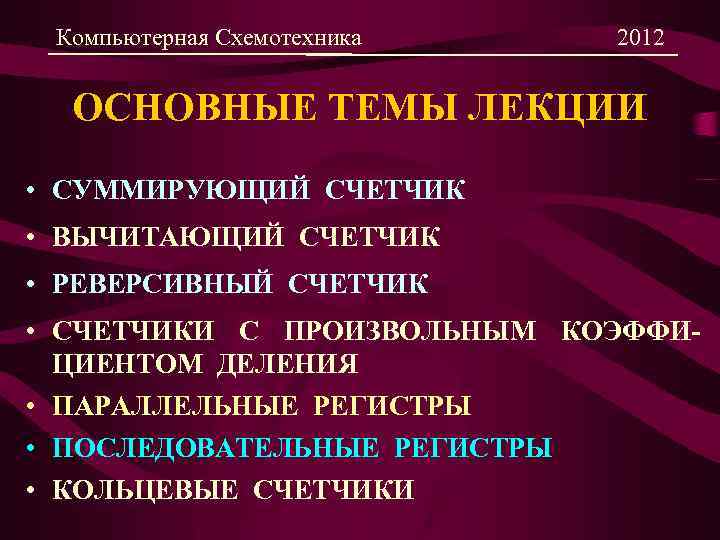 Компьютерная Схемотехника 2012

ОСНОВНЫЕ ТЕМЫ ЛЕКЦИИ

• СУММИРУЮЩИЙ СЧЕТЧИК
• ВЫЧИТАЮЩИЙ СЧЕТЧИК
• РЕВЕРСИВНЫЙ СЧЕТЧИК
• СЧЕТЧИКИ С ПРОИЗВОЛЬНЫМ КОЭФФИЦИЕНТОМ ДЕЛЕНИЯ
• ПАРАЛЛЕЛЬНЫЕ РЕГИСТРЫ
• ПОСЛЕДОВАТЕЛЬНЫЕ РЕГИСТРЫ
• КОЛЬЦЕВЫЕ СЧЕТЧИКИ